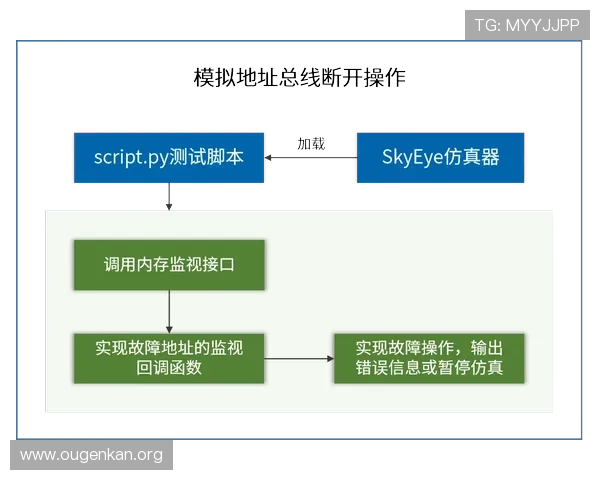 TG: MYYJJPP

模拟地址总线断开操作

script.py测试脚本

加载

SkyEye仿真器

调用内存监视接口

实现故障地址的监视回调函数

实现故障操作，输出错误信息或暂停仿真

www.ougenkan.org